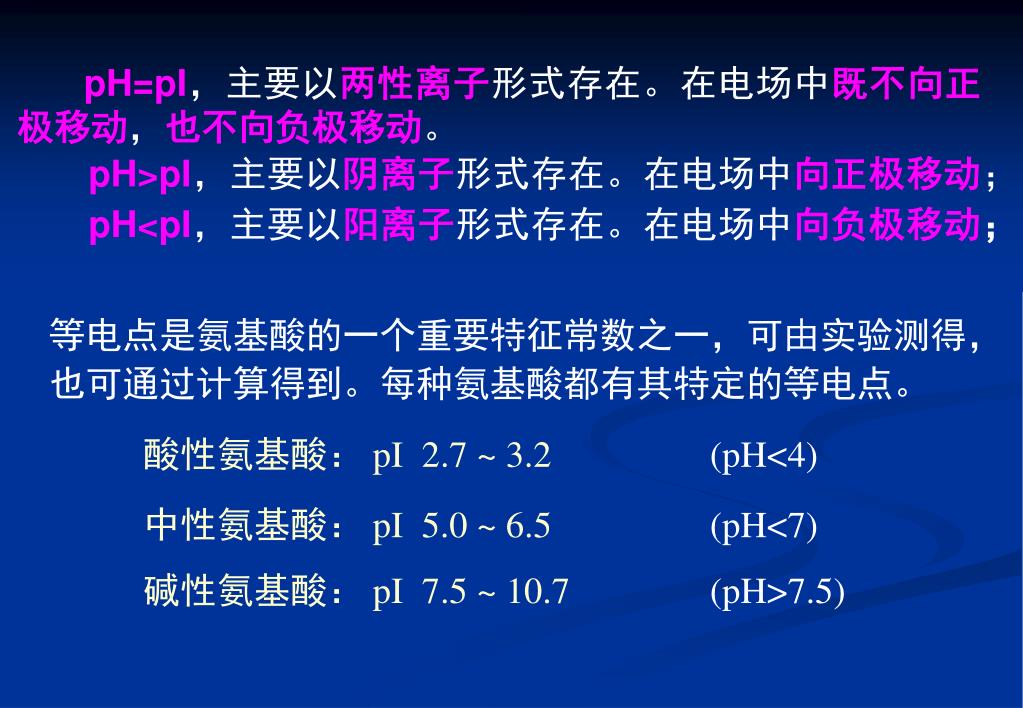 pH=pI，主要以两性离子形式存在。在电场中既不向正极移动，也不向负极移动。

pH>pI，主要以阴离子形式存在。在电场中向正极移动；

pH<pI，主要以阳离子形式存在。在电场中向负极移动；

等电点是氨基酸的一个重要特征常数之一，可由实验测得，也可通过计算得到。每种氨基酸都有其特定的等电点。

酸性氨基酸： pI 2.7 ~ 3.2 (pH<4)

中性氨基酸： pI 5.0 ~ 6.5 (pH<7)

碱性氨基酸： pI 7.5 ~ 10.7 (pH>7.5)